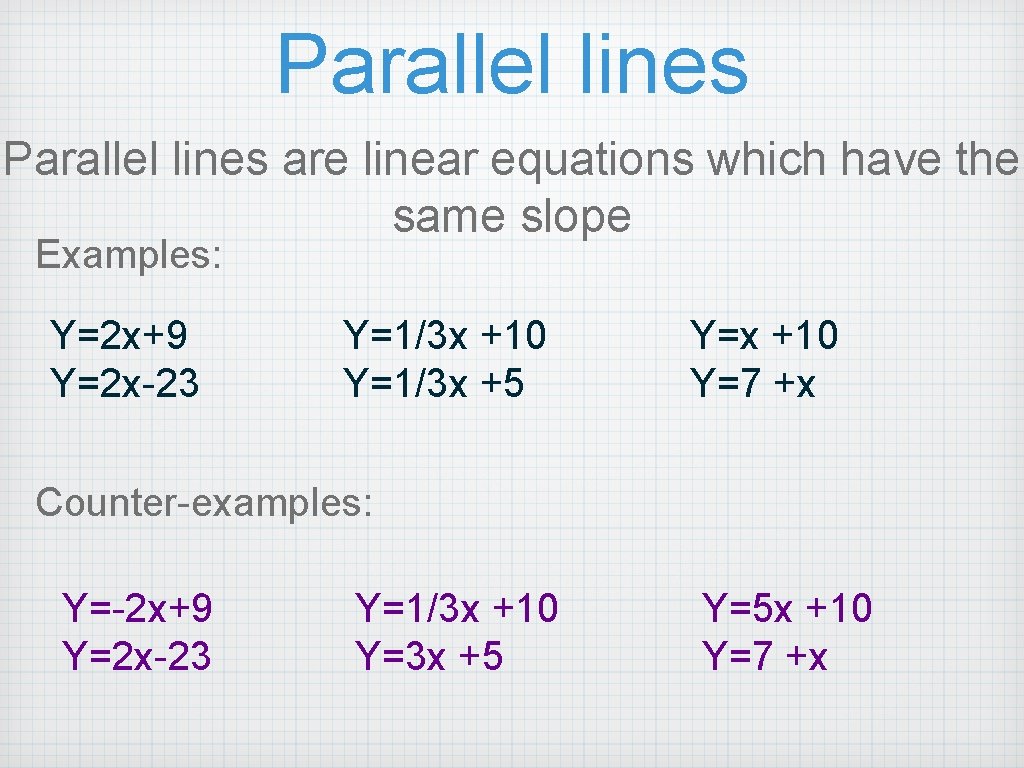 Parallel lines

Parallel lines are linear equations which have the same slope

Examples:

$Y=2x+9$
$Y=2x-23$

$Y=1/3x +10$
$Y=1/3x +5$

$Y=x +10$
$Y=7 +x$

Counter-examples:

$Y=-2x+9$
$Y=2x-23$

$Y=1/3x +10$
$Y=3x +5$

$Y=5x +10$
$Y=7 +x$